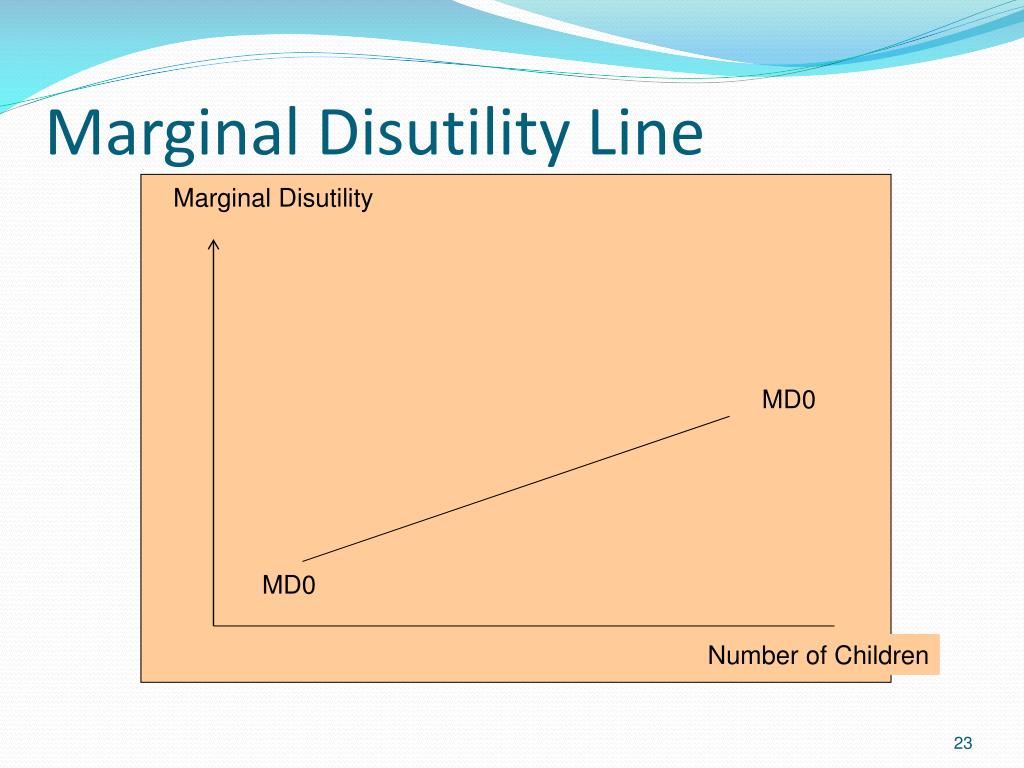 Marginal Disutility Line

Marginal Disutility

MD0

MD0

Number of Children

23